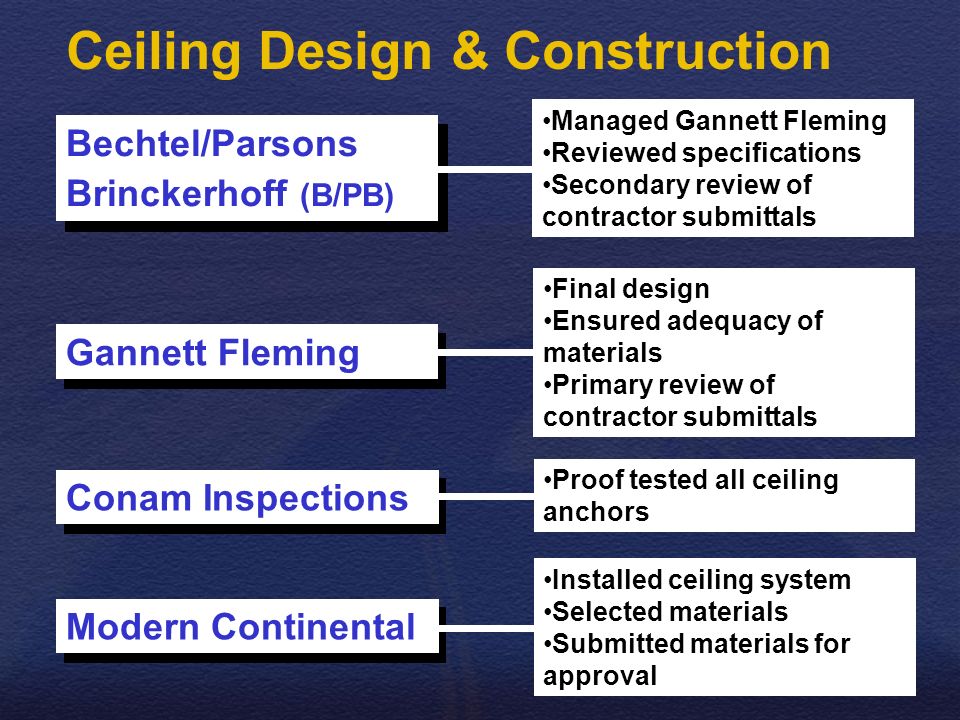 Ceiling Design & Construction

Bechtel/Parsons Brinckerhoff (B/PB)

•Managed Gannett Fleming
•Reviewed specifications
•Secondary review of contractor submittals

Gannett Fleming

•Final design
•Ensured adequacy of materials
•Primary review of contractor submittals

Conam Inspections

•Proof tested all ceiling anchors

Modern Continental

•Installed ceiling system
•Selected materials
•Submitted materials for approval